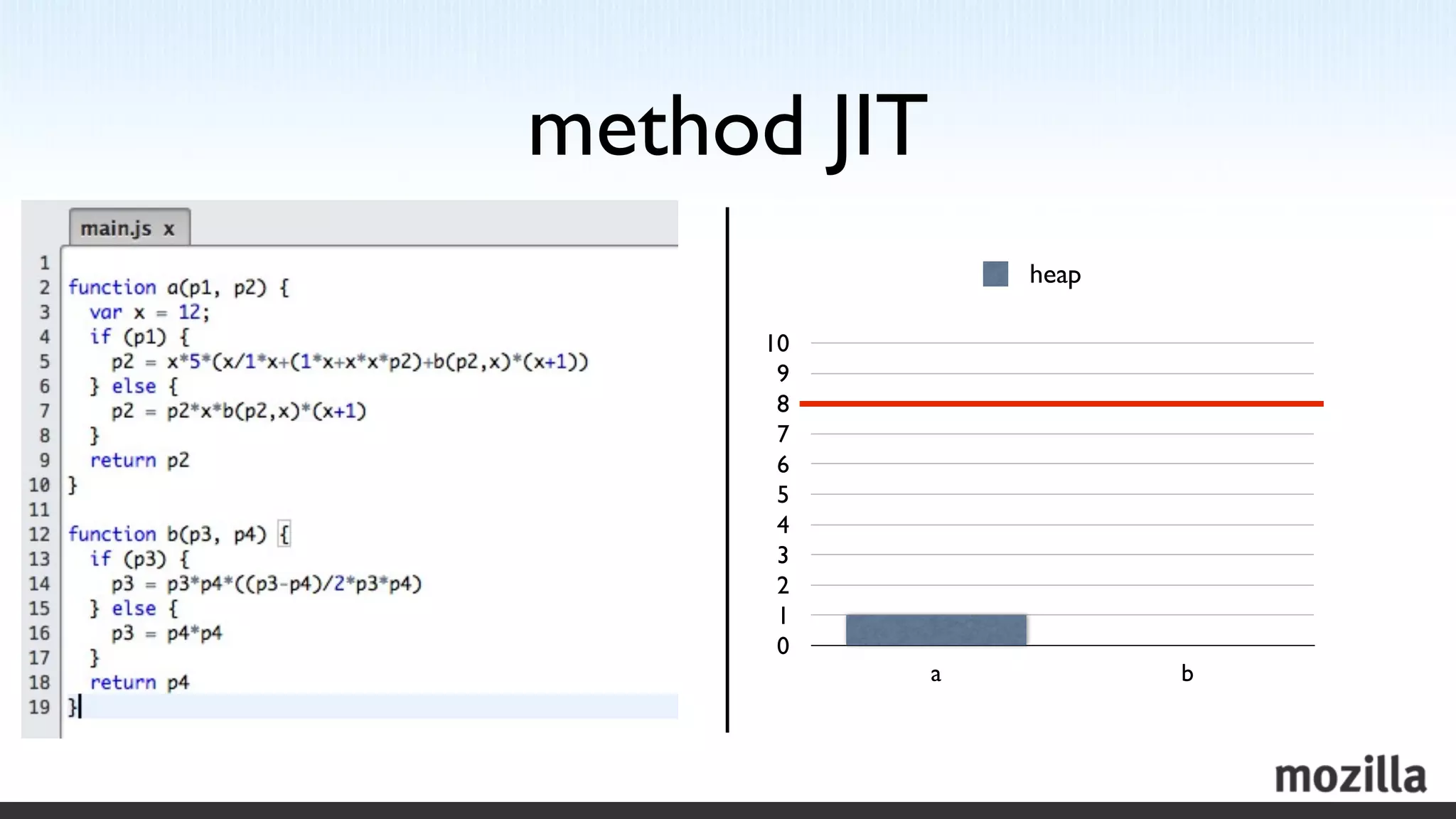 method JIT

main.js x

1
2 function a(p1, p2) {
3   var x = 12;
4   if (p1) {
5     p2 = x*5*(x/1*x+(1*x+x*x*p2)+b(p2,x)*(x+1))
6   } else {
7     p2 = p2*x*b(p2,x)*(x+1)
8   }
9   return p2
10 }
11
12 function b(p3, p4) {
13   if (p3) {
14     p3 = p3*p4*((p3-p4)/2*p3*p4)
15   } else {
16     p3 = p4*p4
17   }
18   return p4
19 }

heap

10
9
8
7
6
5
4
3
2
1
0

a b

mozilla